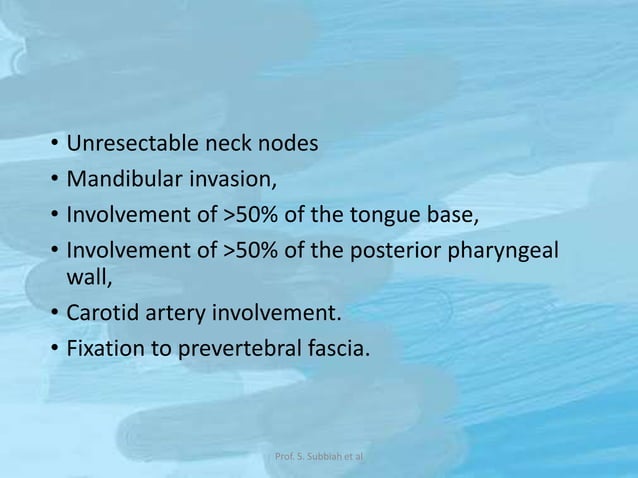 • Unresectable neck nodes
• Mandibular invasion,
• Involvement of >50% of the tongue base,
• Involvement of >50% of the posterior pharyngeal wall,
• Carotid artery involvement.
• Fixation to prevertebral fascia.

Prof. S. Subbiah et al